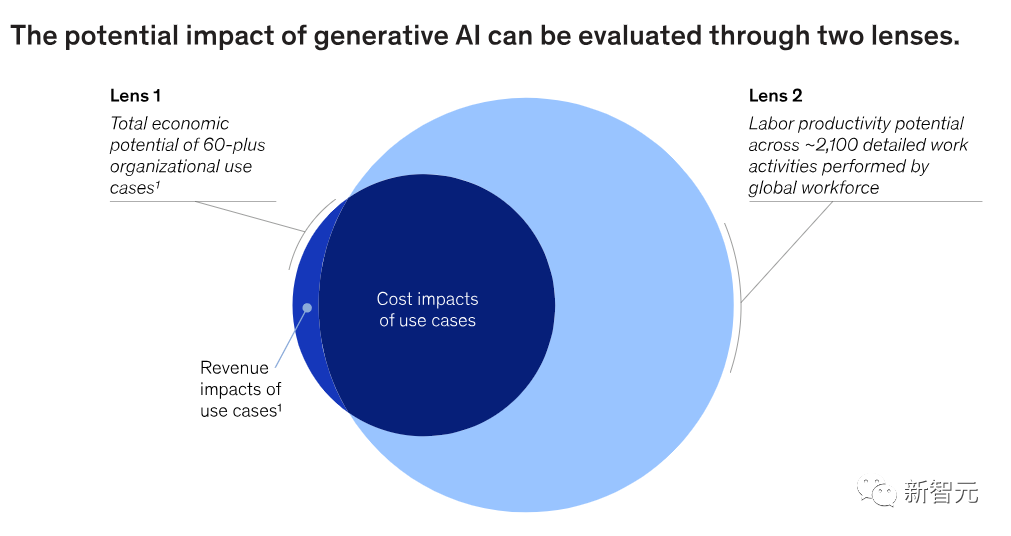 The potential impact of generative AI can be evaluated through two lenses.

Lens 1
Total economic potential of 60-plus organizational use cases¹

Lens 2
Labor productivity potential across ~2,100 detailed work activities performed by global workforce

Cost impacts of use cases

Revenue impacts of use cases¹

新智元